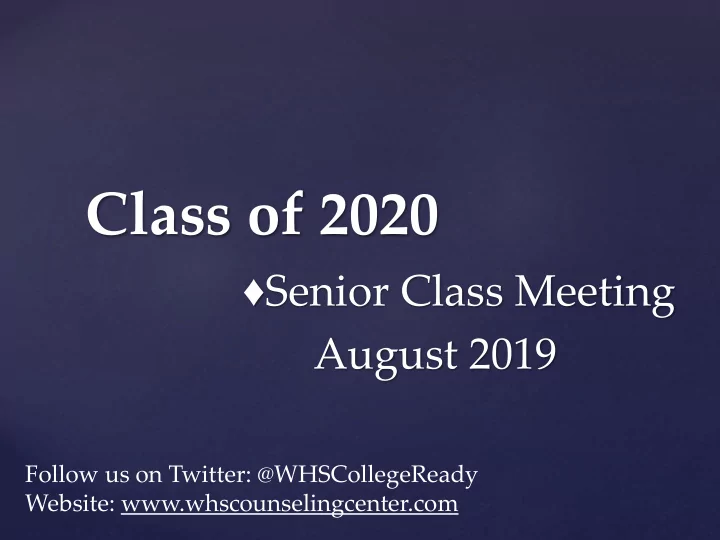 Class of 2020

♦Senior Class Meeting
August 2019

Follow us on Twitter: @WHSCollegeReady
Website: www.whscounselingcenter.com